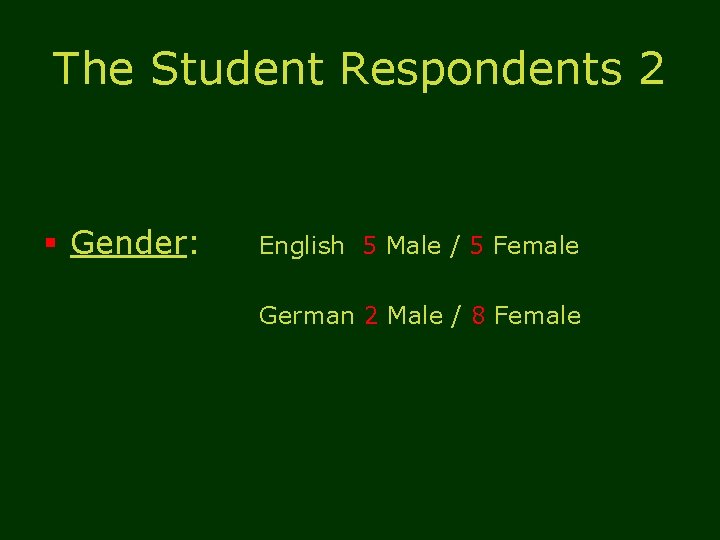 The Student Respondents 2

Gender: English 5 Male / 5 Female

German 2 Male / 8 Female